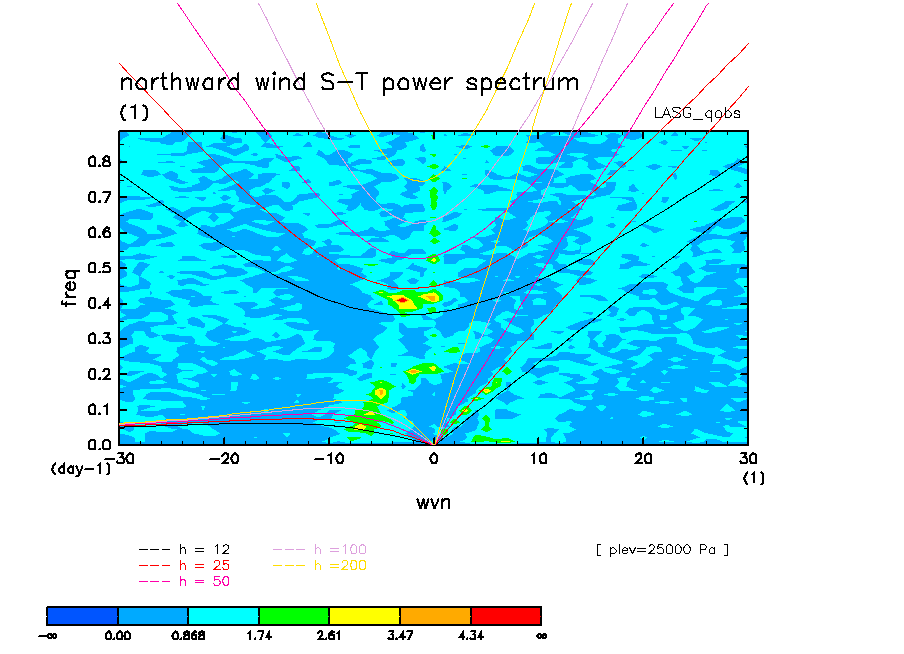 northward wind S-T power spectrum
(1)
LASG_qobs

freq
0.8
0.7
0.6
0.5
0.4
0.3
0.2
0.1
0.0
(day-1)

-30 -20 -10 0 10 20 30
(1)
wvn

--- h = 12
--- h = 25
--- h = 50
--- h =100
--- h =200

[ plev=25000 Pa ]

-∞ 0.00 0.868 1.74 2.61 3.47 4.34 ∞